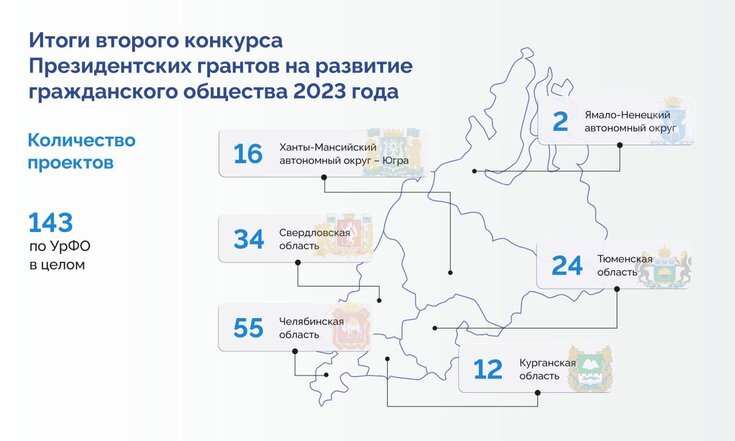 Итоги второго конкурса Президентских грантов на развитие гражданского общества 2023 года

Количество проектов

143
по УрФО
в целом

16 Ханты-Мансийский автономный округ – Югра

2 Ямало-Ненецкий автономный округ

34 Свердловская область

24 Тюменская область

55 Челябинская область

12 Курганская область